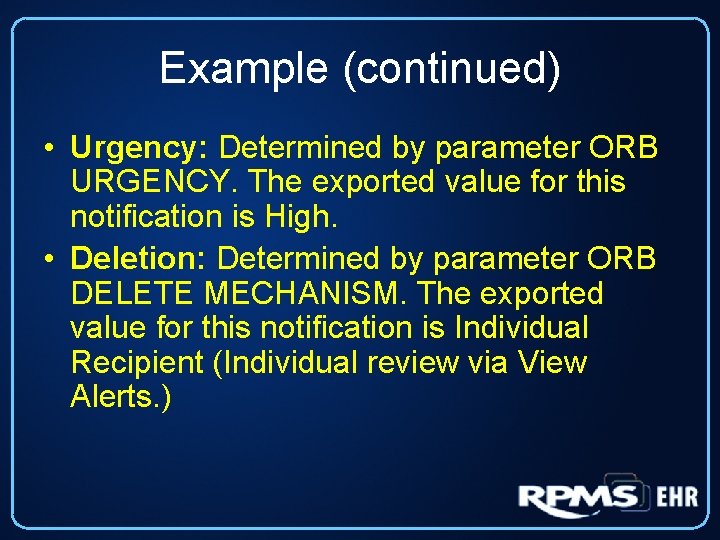 Example (continued)

• Urgency: Determined by parameter ORB URGENCY. The exported value for this notification is High.

• Deletion: Determined by parameter ORB DELETE MECHANISM. The exported value for this notification is Individual Recipient (Individual review via View Alerts.)

RPMS EHR